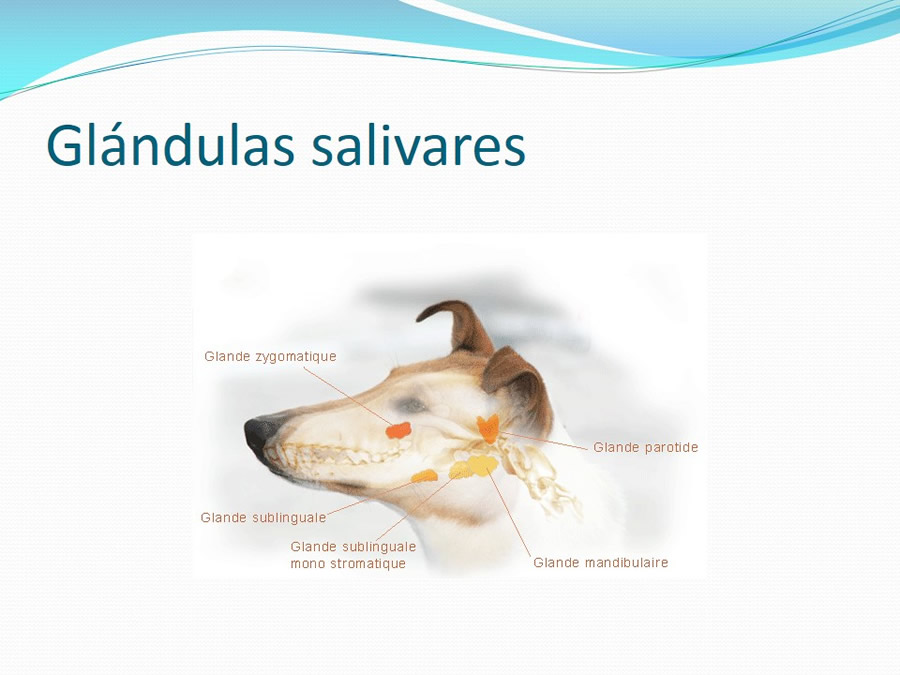 Glándulas salivares

Glande zygomatique

Glande parotide

Glande sublinguale

Glande sublinguale mono stromatique

Glande mandibulaire